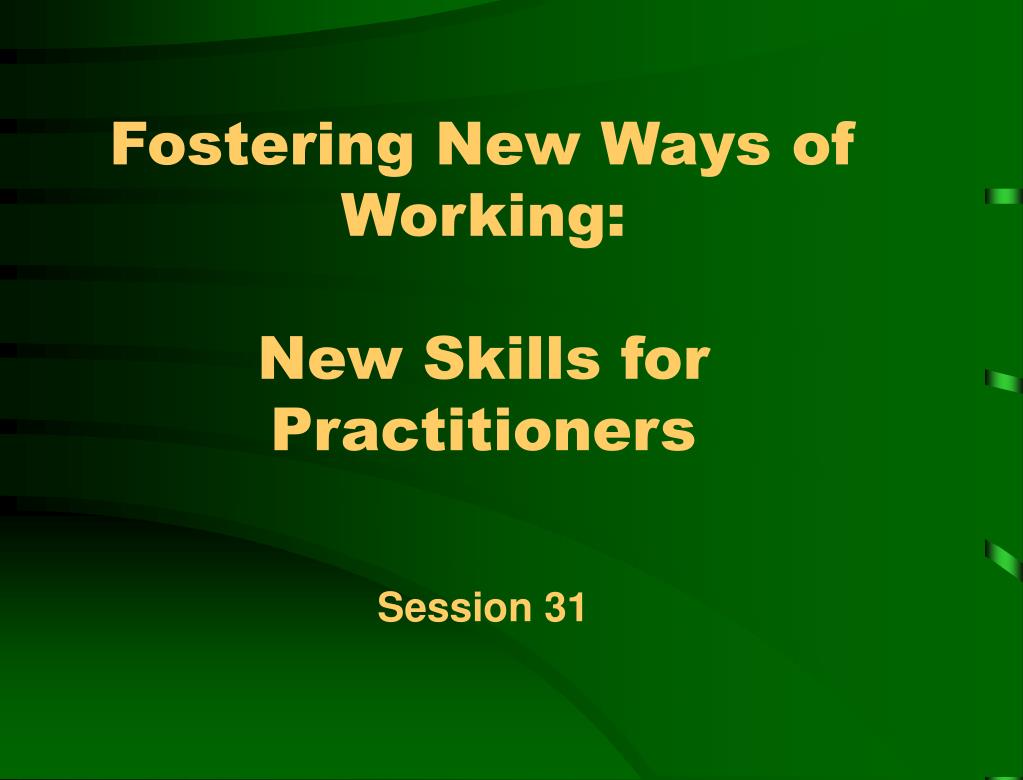 Fostering New Ways of Working:

New Skills for Practitioners

Session 31